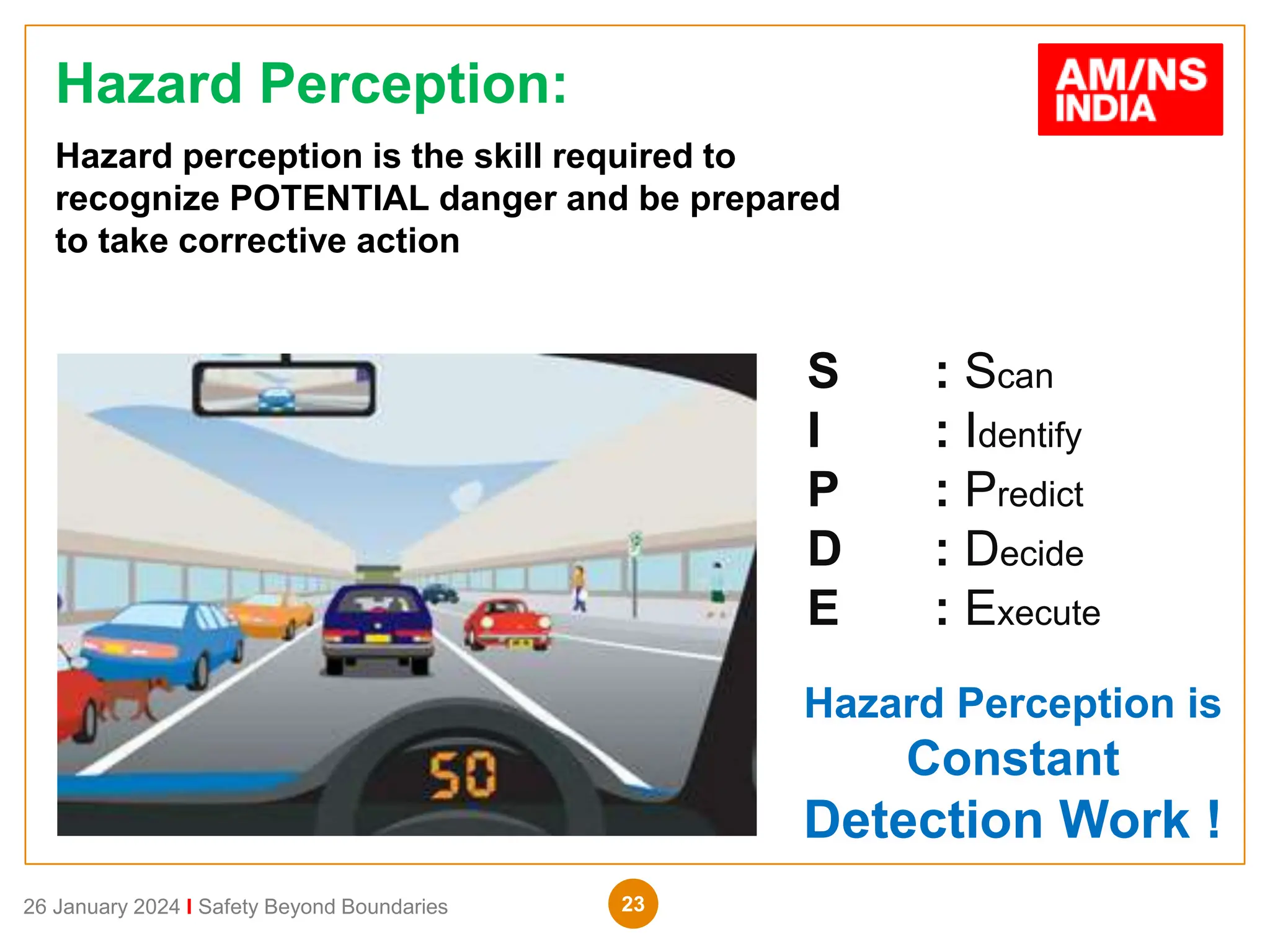 Hazard Perception:

AM/NS INDIA

Hazard perception is the skill required to recognize POTENTIAL danger and be prepared to take corrective action

50

S : Scan
I : Identify
P : Predict
D : Decide
E : Execute

Hazard Perception is Constant Detection Work !

26 January 2024 I Safety Beyond Boundaries

23